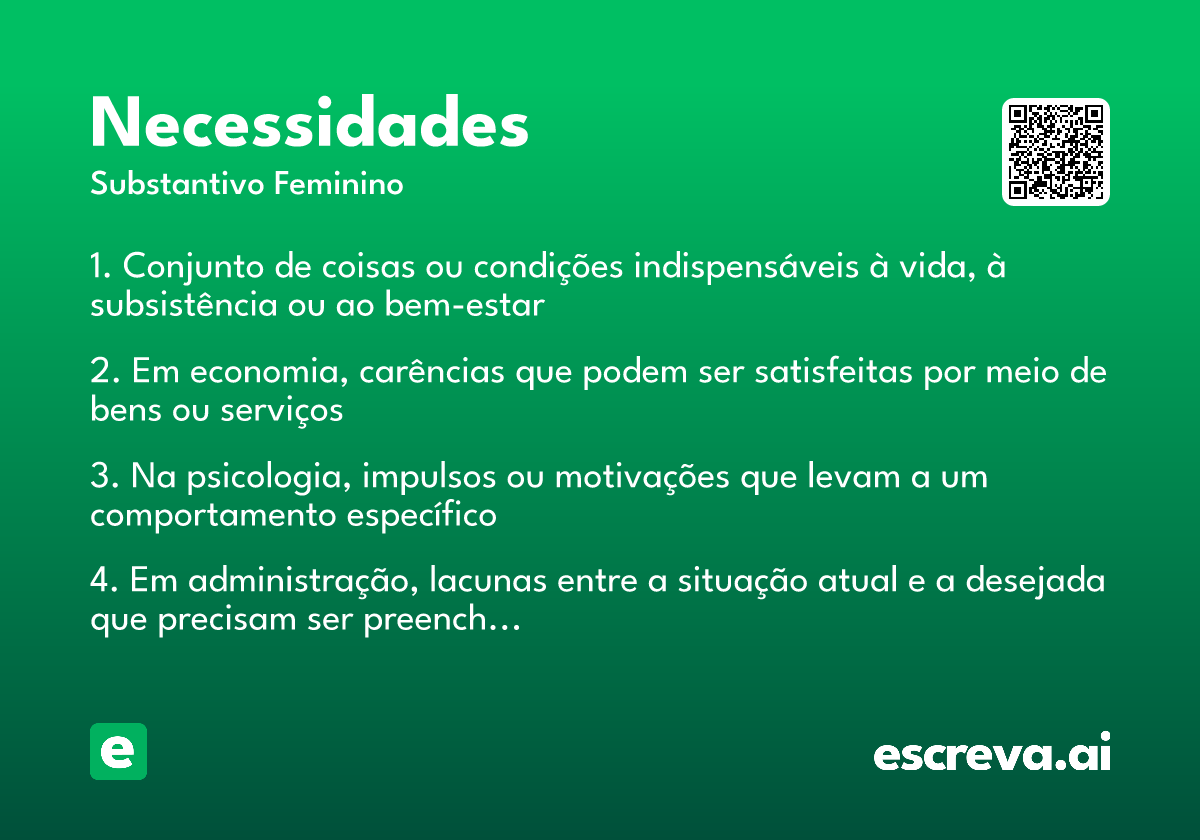 Necessidades
Substantivo Feminino

1. Conjunto de coisas ou condições indispensáveis à vida, à subsistência ou ao bem-estar

2. Em economia, carências que podem ser satisfeitas por meio de bens ou serviços

3. Na psicologia, impulsos ou motivações que levam a um comportamento específico

4. Em administração, lacunas entre a situação atual e a desejada que precisam ser preench…

e

escreva.ai